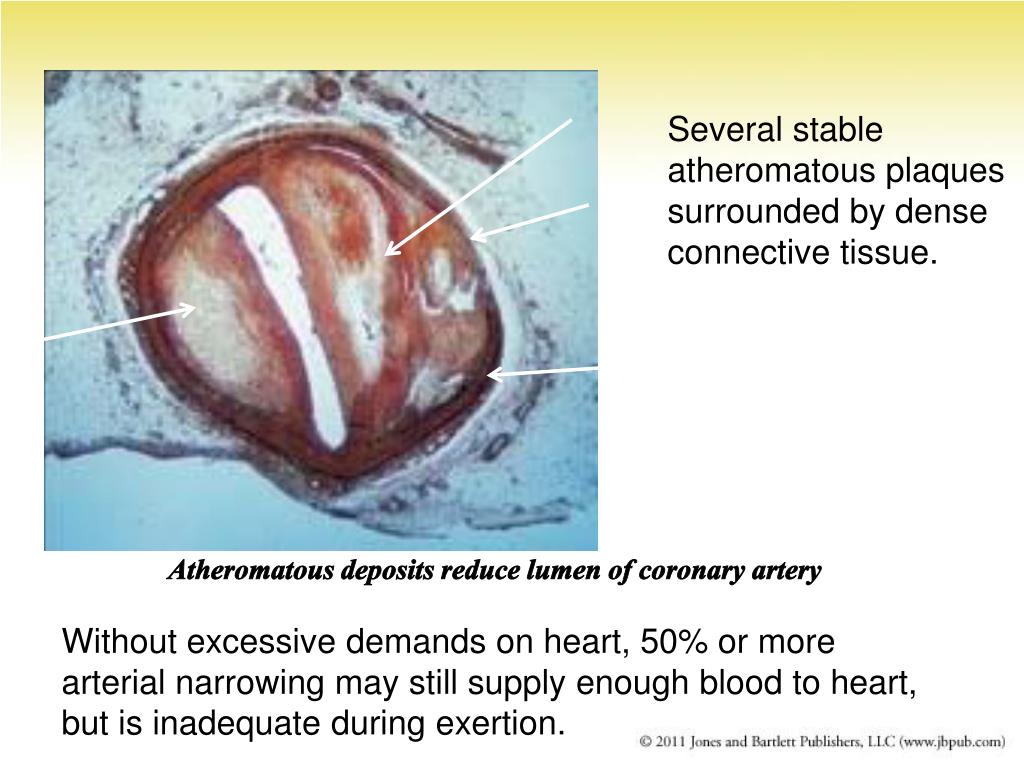 Several stable atheromatous plaques surrounded by dense connective tissue.

Atheromatous deposits reduce lumen of coronary artery

Without excessive demands on heart, 50% or more arterial narrowing may still supply enough blood to heart, but is inadequate during exertion.

© 2011 Jones and Bartlett Publishers, LLC (www.jbpub.com)